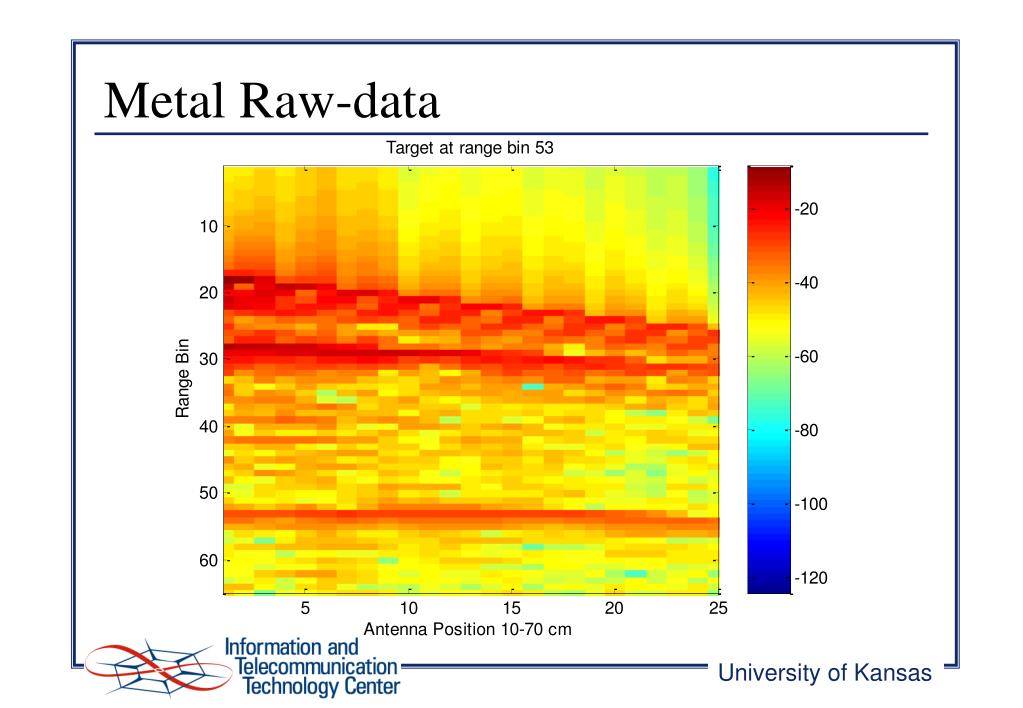 Metal Raw-data

Target at range bin 53

Range Bin

10
20
30
40
50
60

5
10
15
20
25

Antenna Position 10-70 cm

-20
-40
-60
-80
-100
-120

Information and Telecommunication Technology Center

University of Kansas